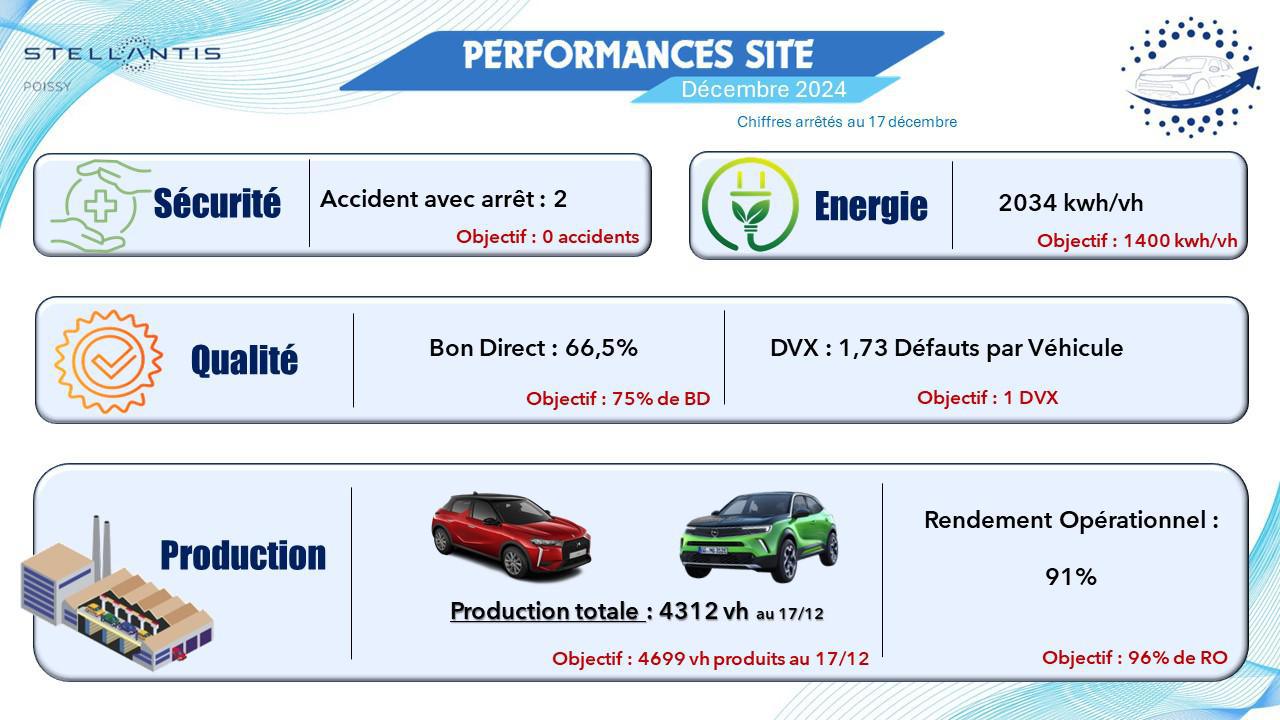 STELLANTIS
POISSY

PERFORMANCES SITE
Décembre 2024
Chiffres arrêtés au 17 décembre

Sécurité
Accident avec arrêt : 2
Objectif : 0 accidents

Energie
2034 kwh/vh
Objectif : 1400 kwh/vh

Qualité
Bon Direct : 66,5%
Objectif : 75% de BD
DVX : 1,73 Défauts par Véhicule
Objectif : 1 DVX

Production
Production totale : 4312 vh au 17/12
Objectif : 4699 vh produits au 17/12
Rendement Opérationnel :
91%
Objectif : 96% de RO